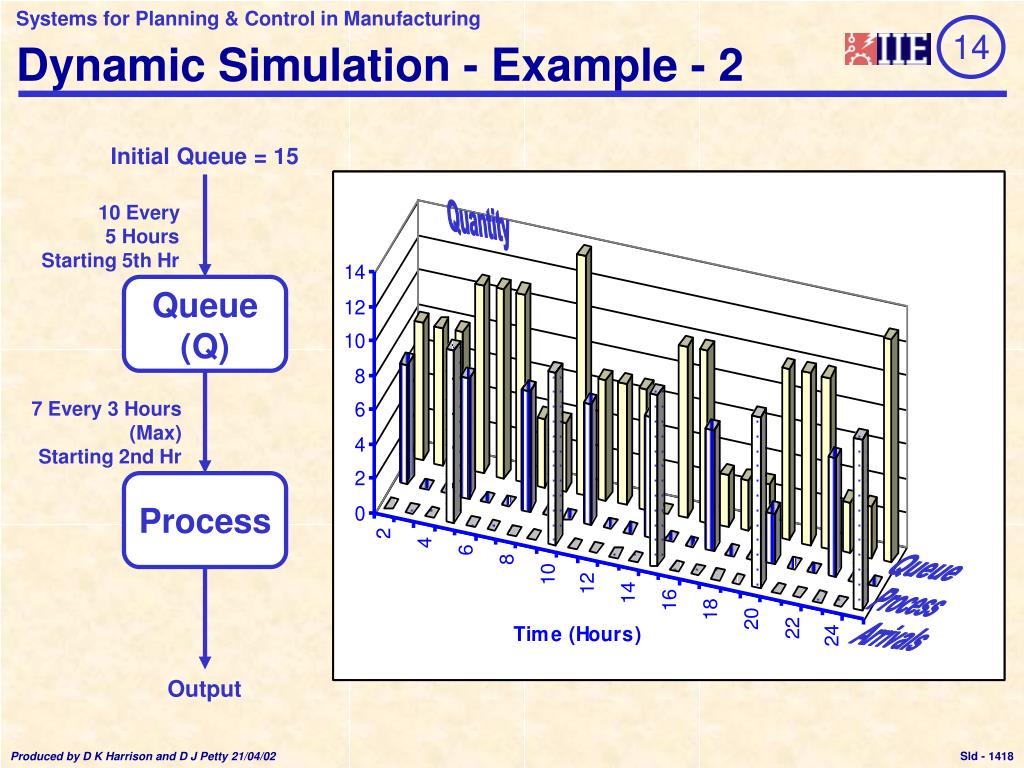 Systems for Planning & Control in Manufacturing

Dynamic Simulation - Example - 2

IIE 14

Initial Queue = 15

10 Every
5 Hours
Starting 5th Hr

Queue
(Q)

7 Every 3 Hours
(Max)
Starting 2nd Hr

Process

Output

Quantity

14
12
10
8
6
4
2
0

2 4 6 8 10 12 14 16 18 20 22 24

Time (Hours)

Queue
Process
Arrivals

Produced by D K Harrison and D J Petty 21/04/02

Sld - 1418